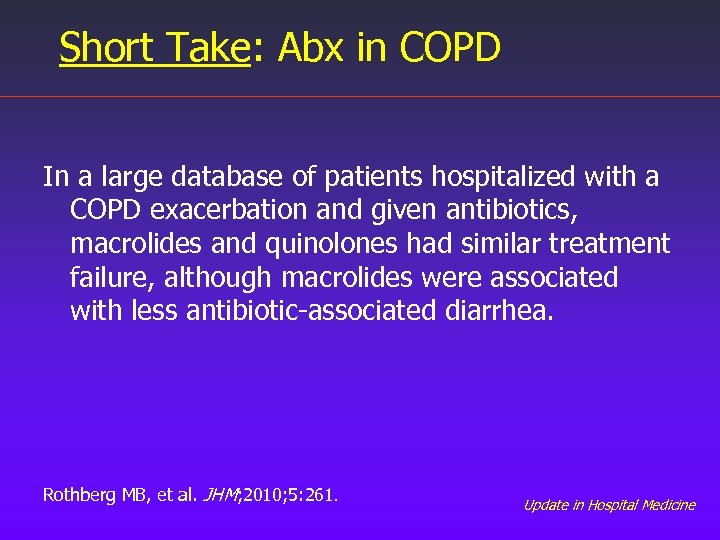 Short Take: Abx in COPD

In a large database of patients hospitalized with a COPD exacerbation and given antibiotics, macrolides and quinolones had similar treatment failure, although macrolides were associated with less antibiotic-associated diarrhea.

Rothberg MB, et al. JHM;2010;5:261.

Update in Hospital Medicine